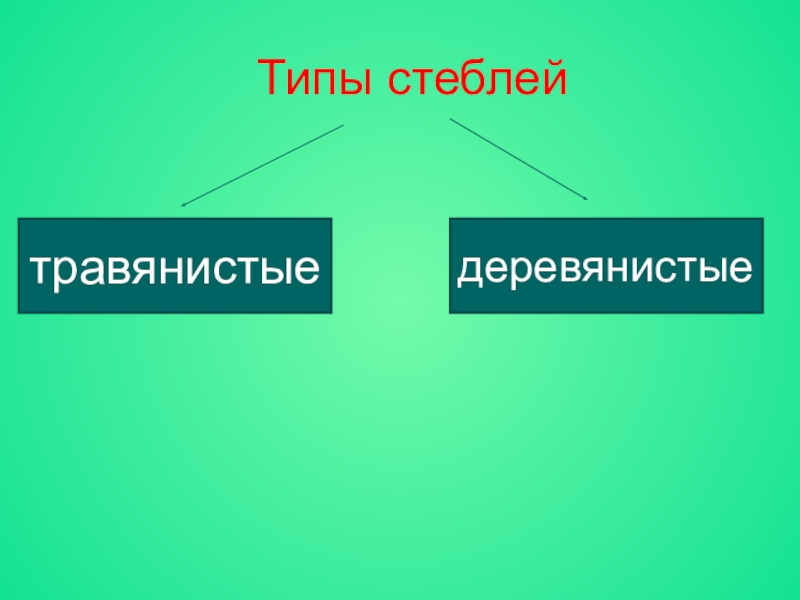 Типы стеблей

травянистые

деревянистые